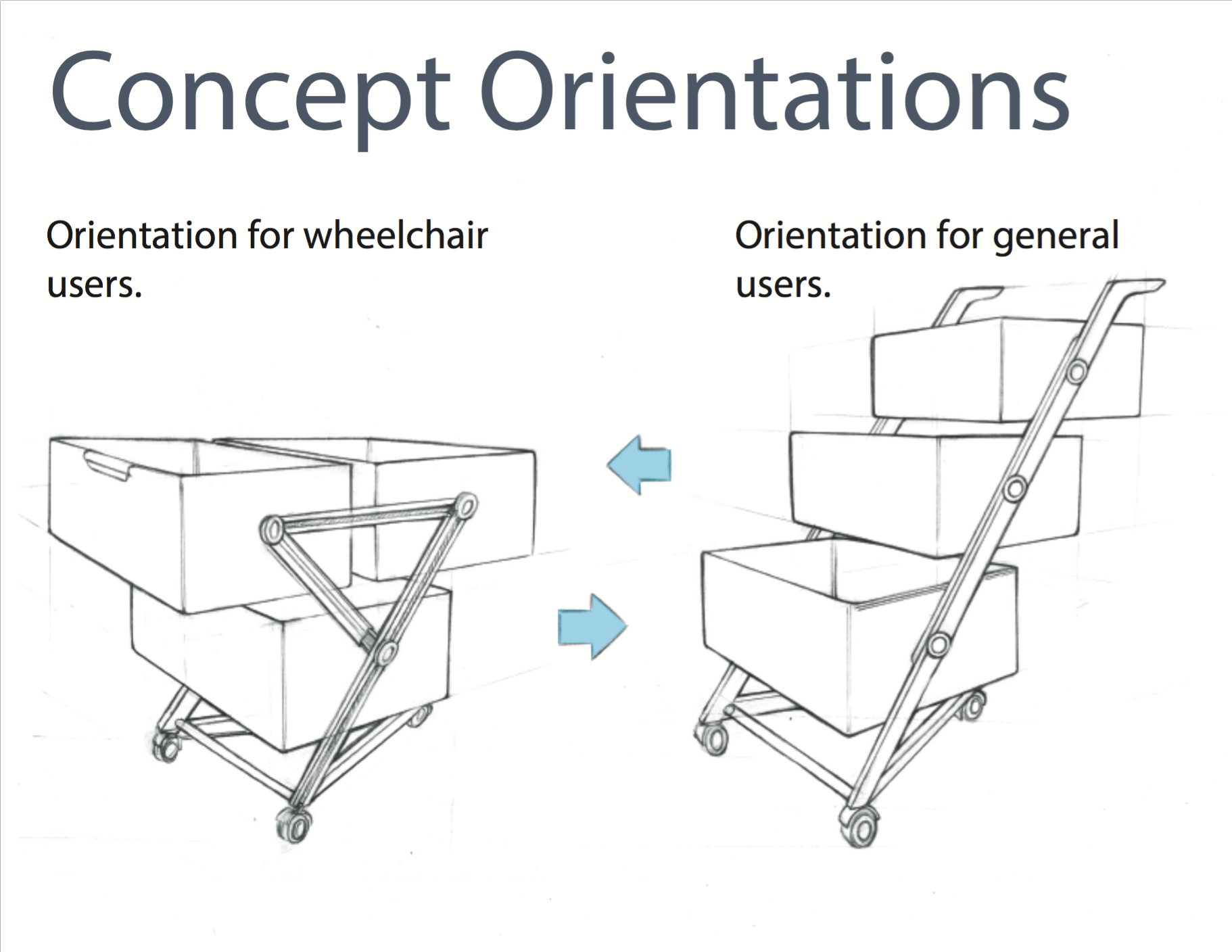 Concept Orientations

Orientation for wheelchair users.

Orientation for general users.